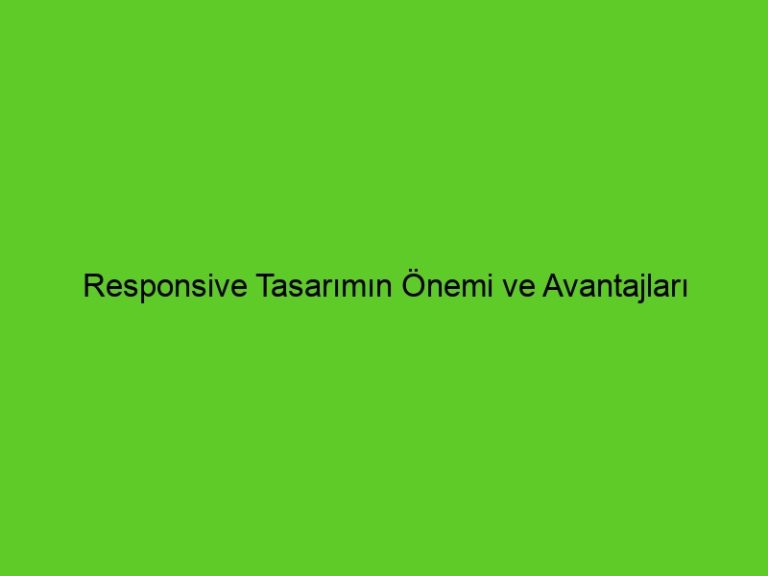 Responsive Tasarımın Önemi ve Avantajları